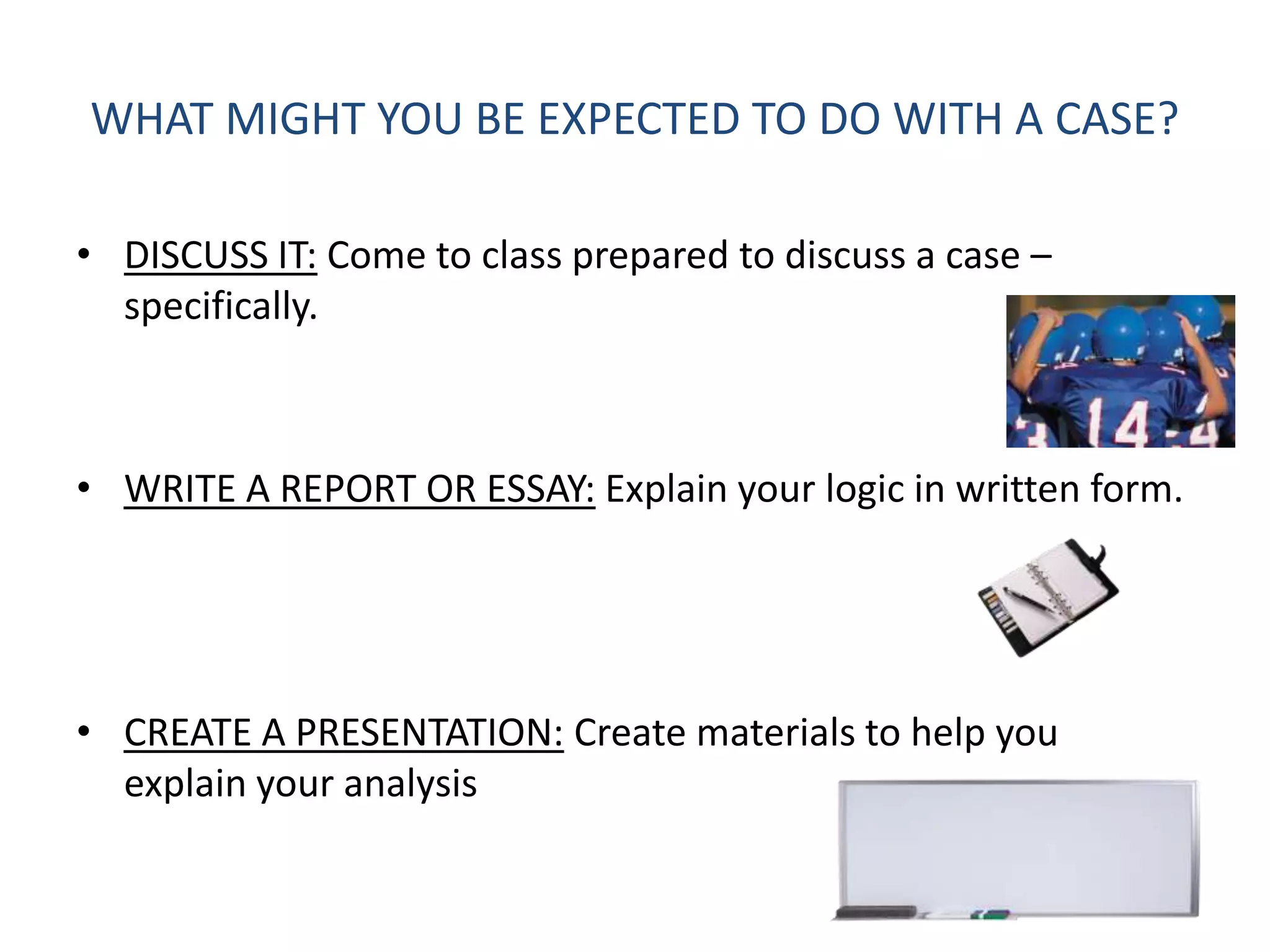 WHAT MIGHT YOU BE EXPECTED TO DO WITH A CASE?

• DISCUSS IT: Come to class prepared to discuss a case – specifically.

14

• WRITE A REPORT OR ESSAY: Explain your logic in written form.

• CREATE A PRESENTATION: Create materials to help you explain your analysis